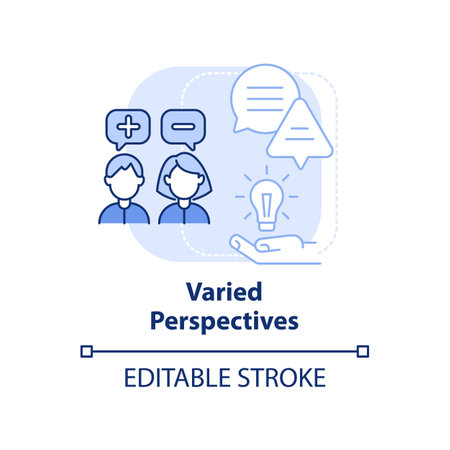 Varied
Perspectives

EDITABLE STROKE